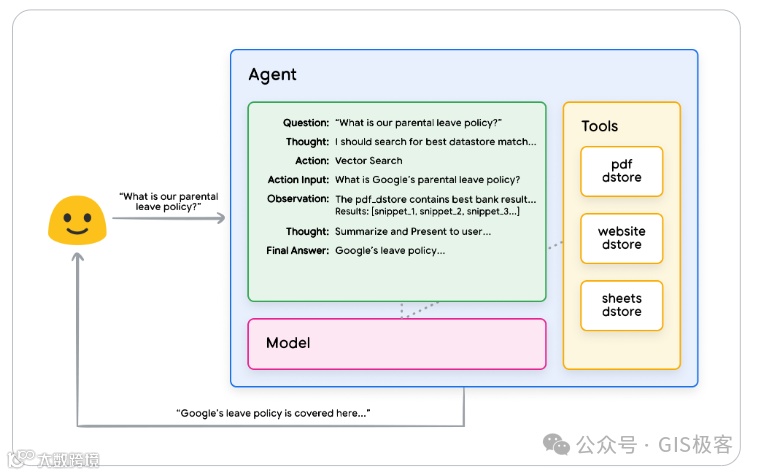 "What is our parental leave policy?"

Agent

Question: "What is our parental leave policy?"
Thought: I should search for best datastore match...
Action: Vector Search
Action Input: What is Google's parental leave policy?
Observation: The pdf_dstore contains best bank result... Results: [snippet_1, snippet_2, snippet_3...]
Thought: Summarize and Present to user...
Final Answer: Google's leave policy...

Model

Tools

pdf dstore

website dstore

sheets dstore

"Google's leave policy is covered here..."

大数跨境

公众号 · GIS极客